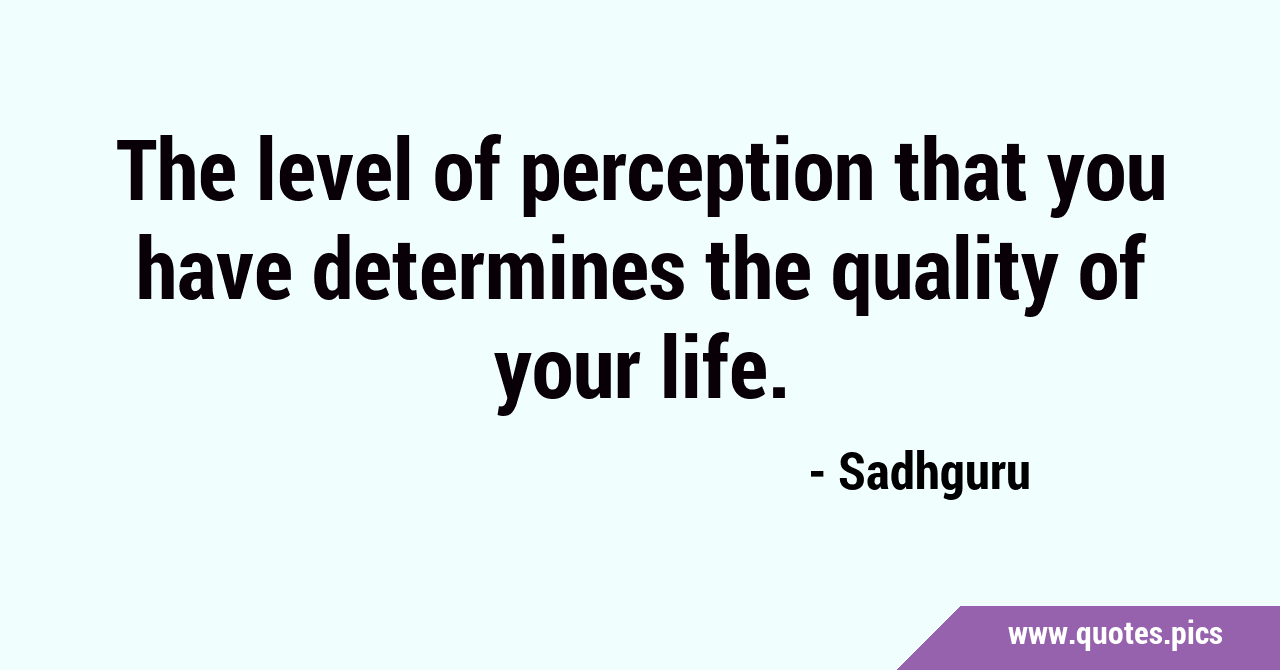 The level of perception that you have determines the quality of your life.

- Sadhguru

www.quotes.pics